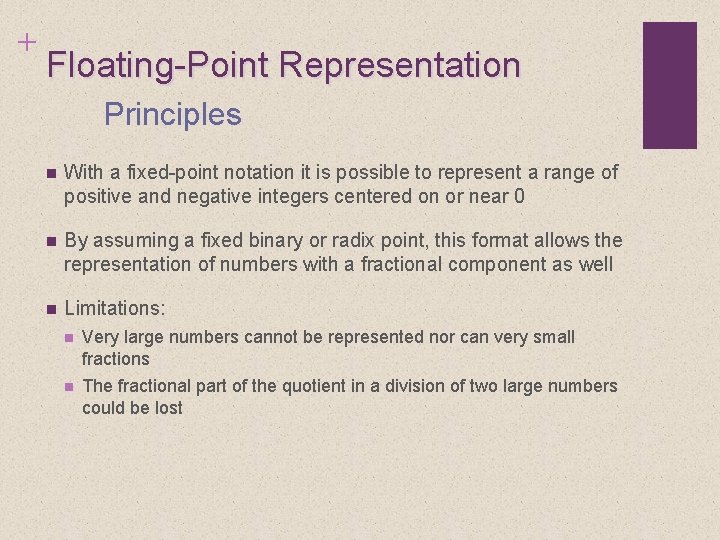 +
Floating-Point Representation
Principles

With a fixed-point notation it is possible to represent a range of positive and negative integers centered on or near 0

By assuming a fixed binary or radix point, this format allows the representation of numbers with a fractional component as well

Limitations:

Very large numbers cannot be represented nor can very small fractions

The fractional part of the quotient in a division of two large numbers could be lost